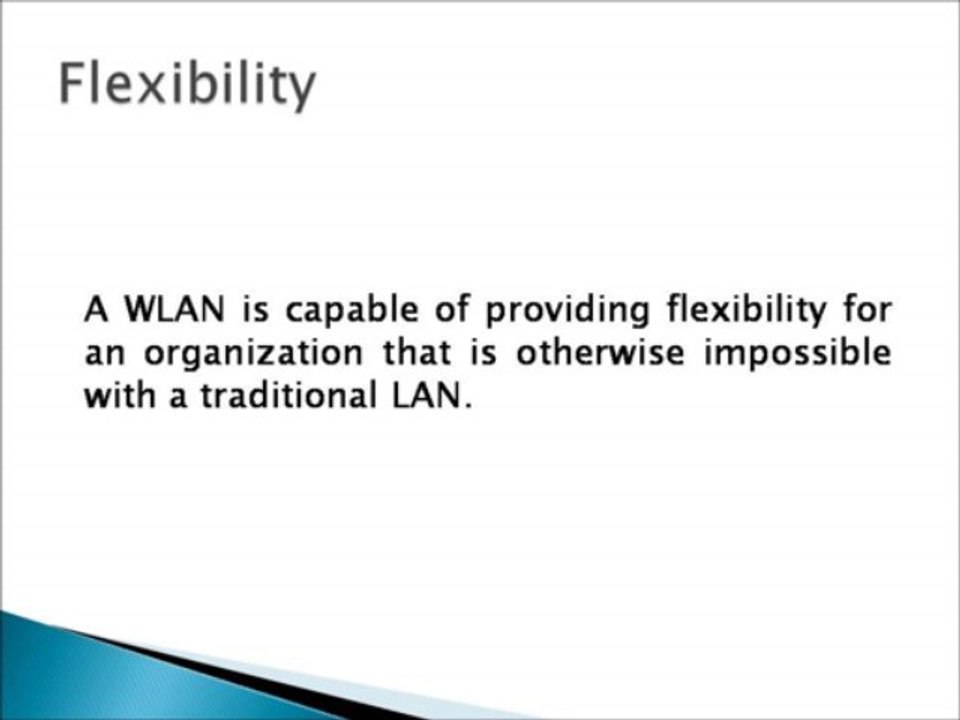 Flexibility

A WLAN is capable of providing flexibility for an organization that is otherwise impossible with a traditional LAN.